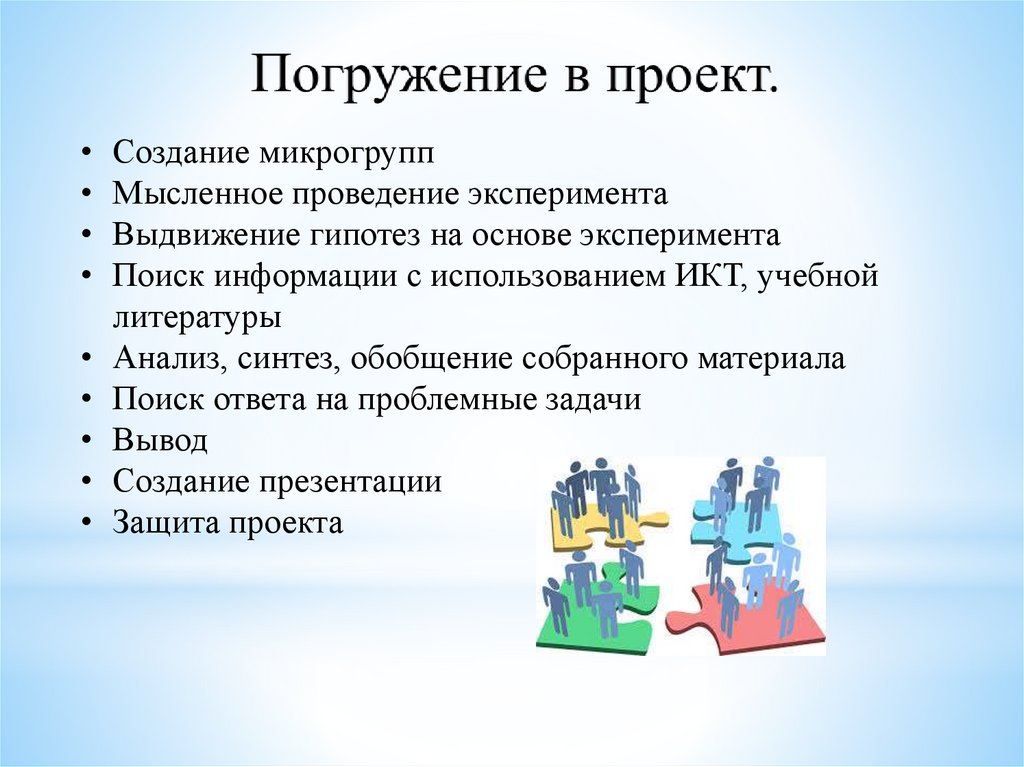 Погружение в проект.

• Создание микрогрупп
• Мысленное проведение эксперимента
• Выдвижение гипотез на основе эксперимента
• Поиск информации с использованием ИКТ, учебной литературы
• Анализ, синтез, обобщение собранного материала
• Поиск ответа на проблемные задачи
• Вывод
• Создание презентации
• Защита проекта